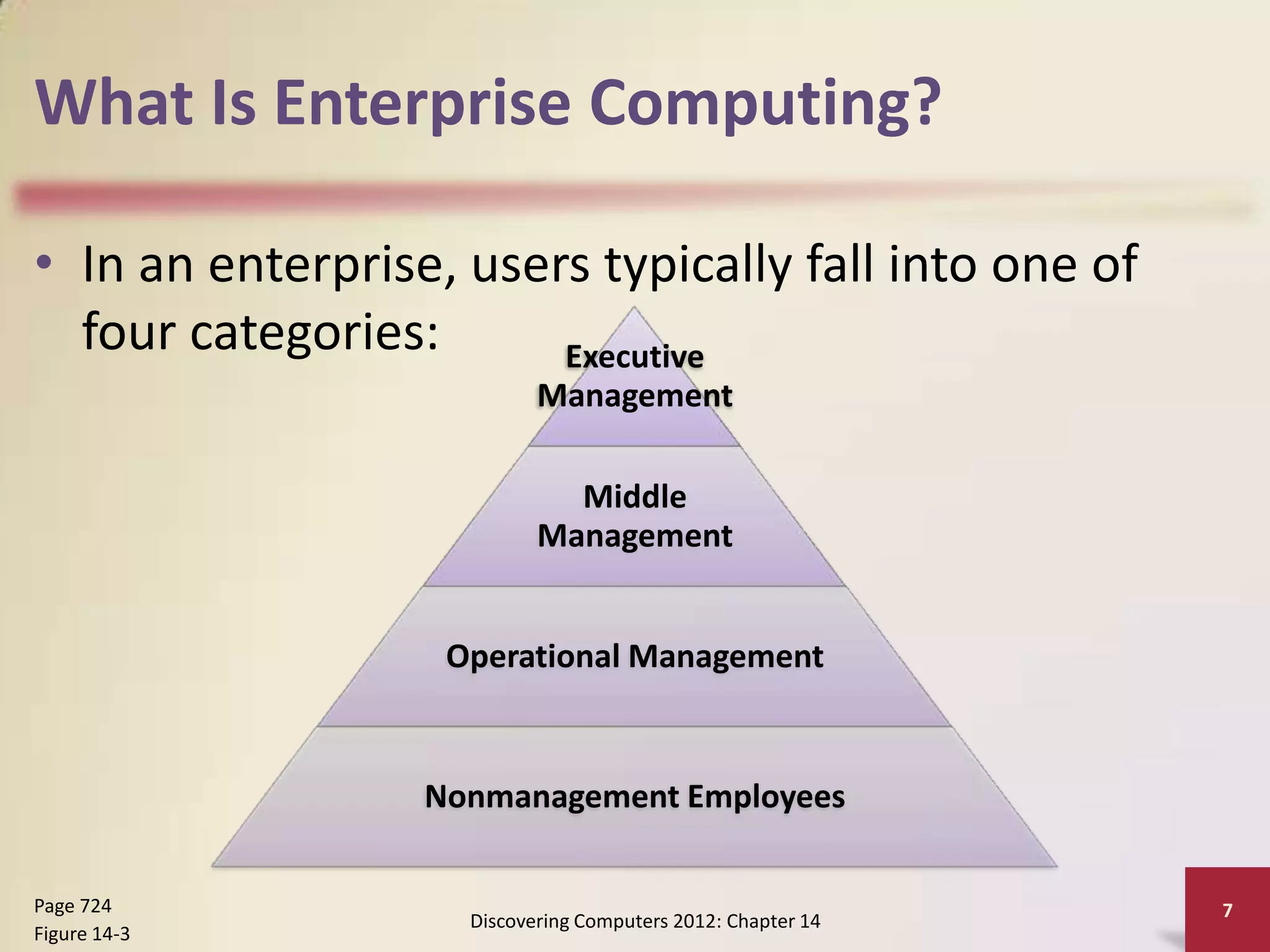 What Is Enterprise Computing?

• In an enterprise, users typically fall into one of four categories:

Executive Management

Middle Management

Operational Management

Nonmanagement Employees

Page 724
Figure 14-3

Discovering Computers 2012: Chapter 14

7